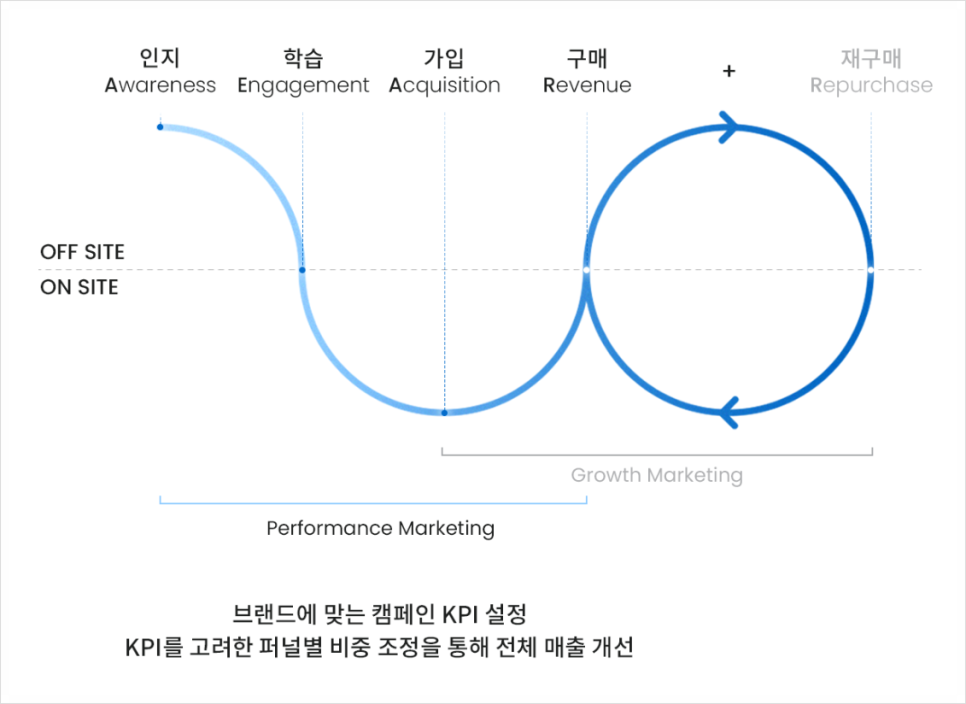 인지
Awareness

학습
Engagement

가입
Acquisition

구매
Revenue

+

재구매
Repurchase

OFF SITE

ON SITE

Growth Marketing

Performance Marketing

브랜드에 맞는 캠페인 KPI 설정
KPI를 고려한 퍼널별 비중 조정을 통해 전체 매출 개선